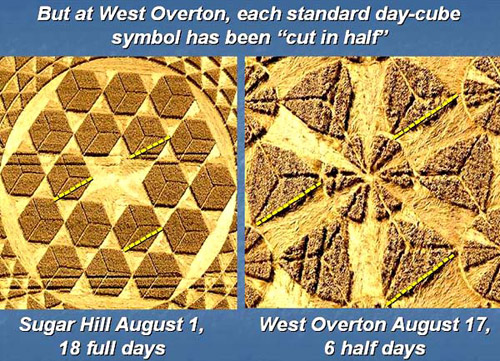 But at West Overton, each standard day-cube symbol has been “cut in half”

Sugar Hill August 1, 18 full days

West Overton August 17, 6 half days